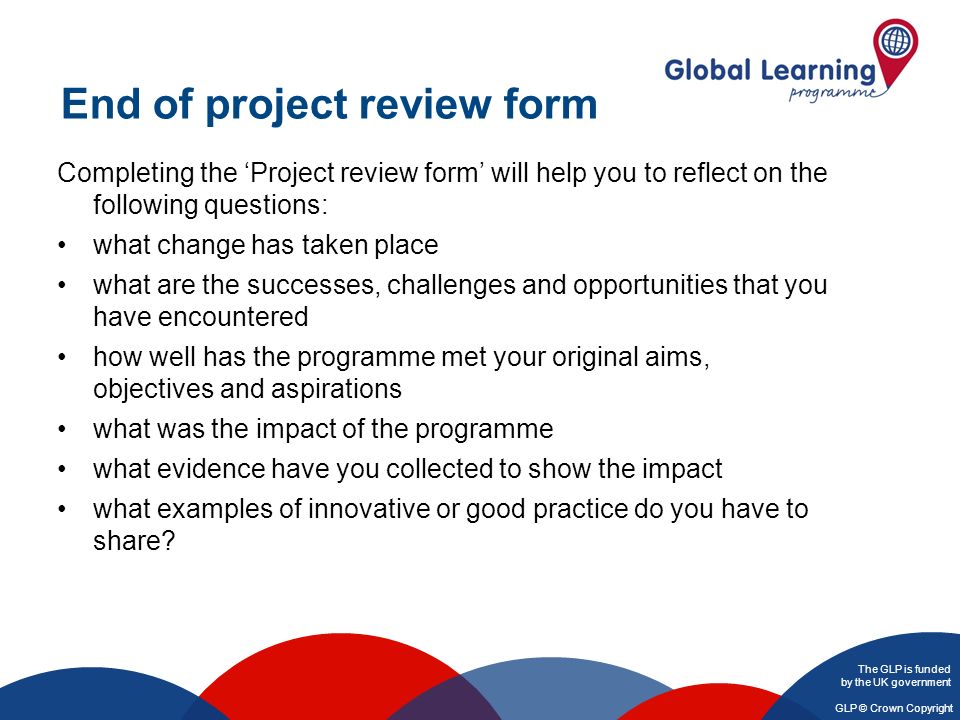 Global Learning
programme

End of project review form

Completing the ‘Project review form’ will help you to reflect on the following questions:

• what change has taken place
• what are the successes, challenges and opportunities that you have encountered
• how well has the programme met your original aims, objectives and aspirations
• what was the impact of the programme
• what evidence have you collected to show the impact
• what examples of innovative or good practice do you have to share?

The GLP is funded by the UK government

GLP © Crown Copyright